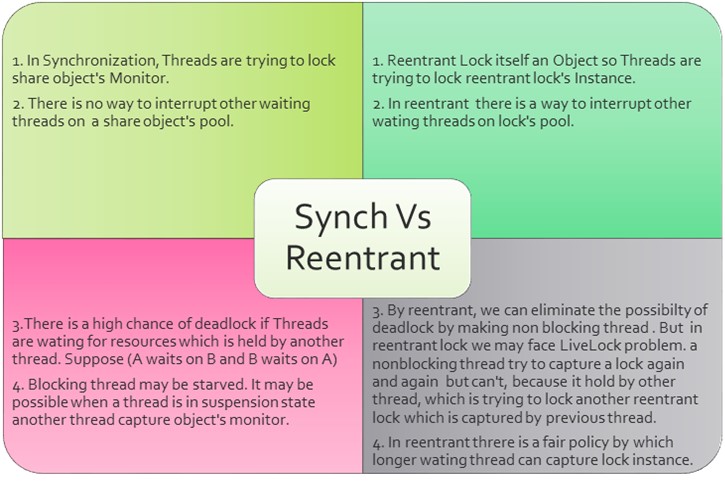 1. In Synchronization, Threads are trying to lock share object's Monitor.

2. There is no way to interrupt other waiting threads on a share object's pool.

1. Reentrant Lock itself an Object so Threads are trying to lock reentrant lock's Instance.

2. In reentrant there is a way to interrupt other wating threads on lock's pool.

Synch Vs Reentrant

3.There is a high chance of deadlock if Threads are wating for resources which is held by another thread. Suppose (A waits on B and B waits on A)

4. Blocking thread may be starved. It may be possible when a thread is in suspension state another thread capture object's monitor.

3. By reentrant, we can eliminate the possibilty of deadlock by making non blocking thread . But in reentrant lock we may face LiveLock problem. a nonblocking thread try to capture a lock again and again but can't, because it hold by other thread, which is trying to lock another reentrant lock which is captured by previous thread.

4. In reentrant threre is a fair policy by which longer wating thread can capture lock instance.